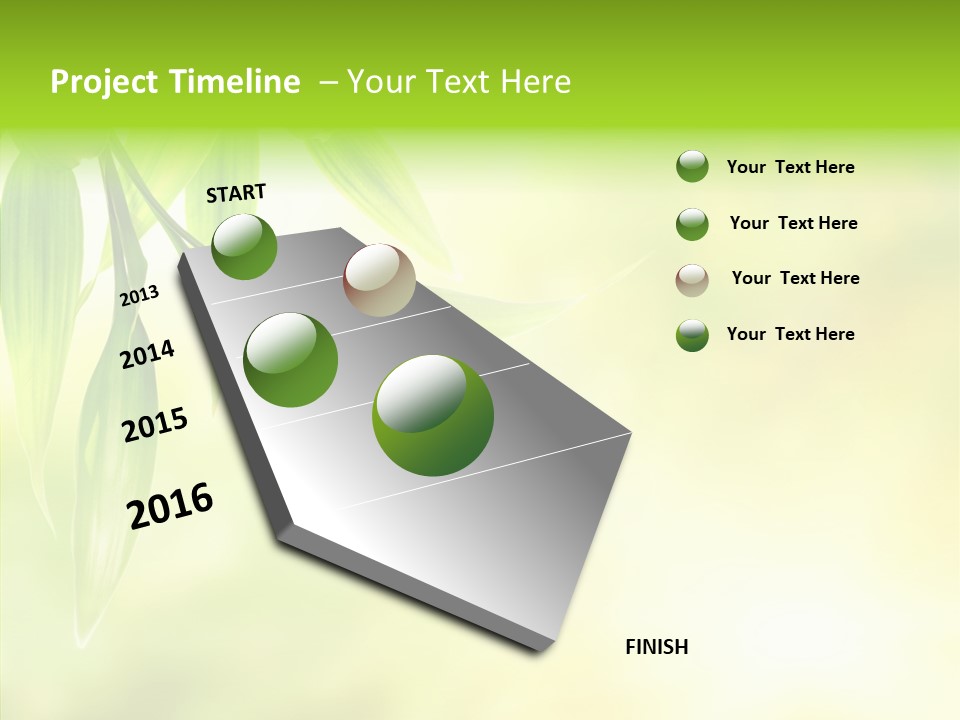 Project Timeline – Your Text Here

START

2013

2014

2015

2016

FINISH

Your Text Here

Your Text Here

Your Text Here

Your Text Here